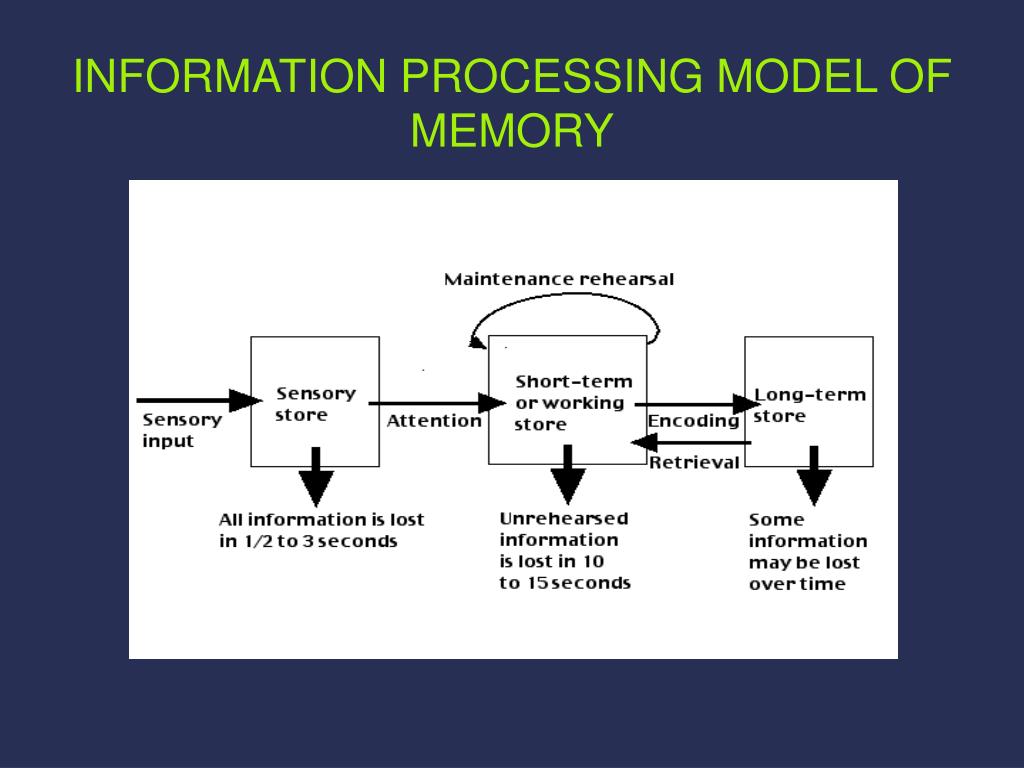 INFORMATION PROCESSING MODEL OF MEMORY

Maintenance rehearsal

Sensory input

Sensory store

Attention

Short-term or working store

Encoding

Retrieval

Long-term store

All information is lost in 1/2 to 3 seconds

Unrehearsed information is lost in 10 to 15 seconds

Some information may be lost over time